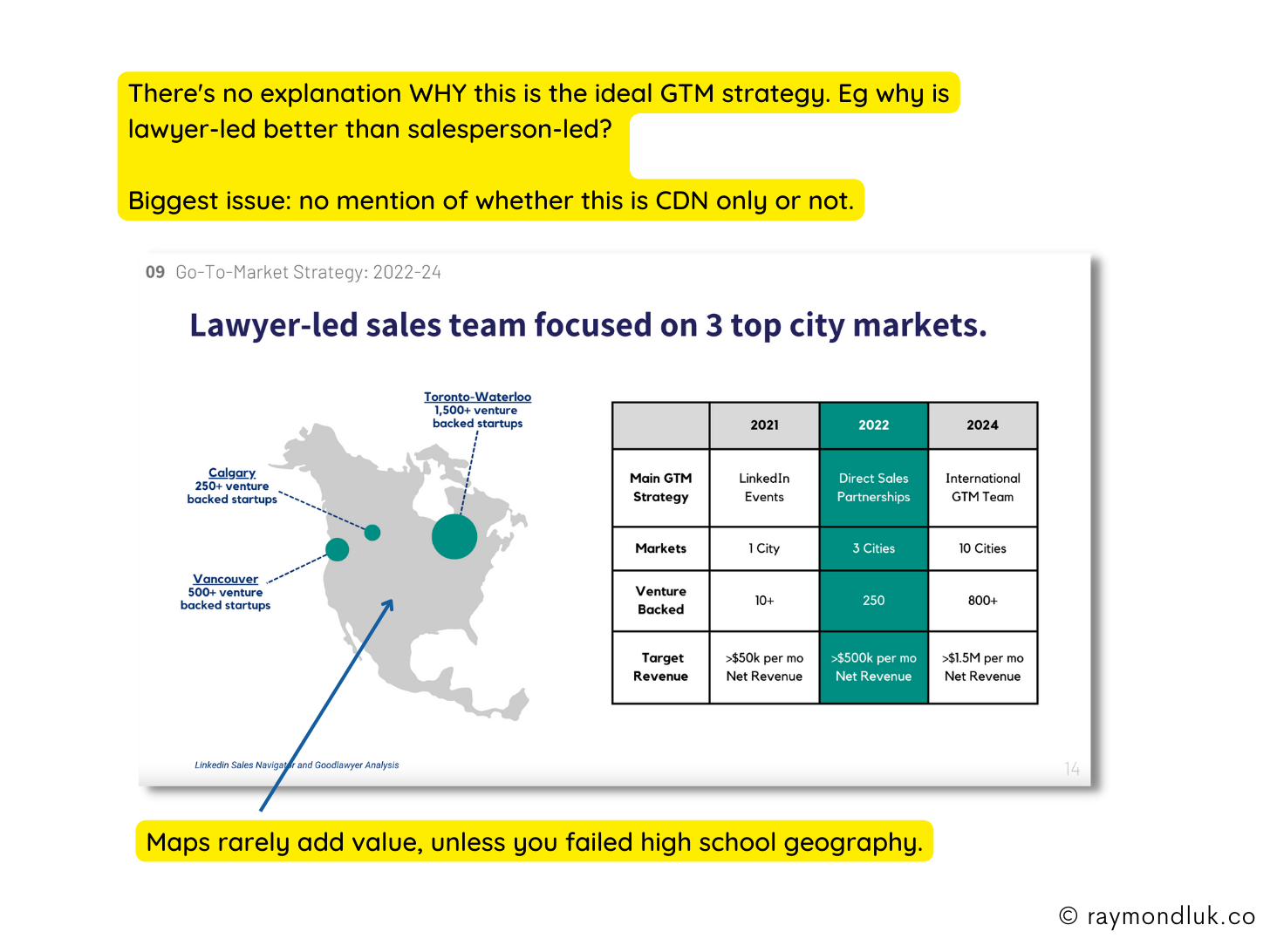 There's no explanation WHY this is the ideal GTM strategy. Eg why is lawyer-led better than salesperson-led?

Biggest issue: no mention of whether this is CDN only or not.

09 Go-To-Market Strategy: 2022-24

Lawyer-led sales team focused on 3 top city markets.

Toronto-Waterloo
1,500+ venture backed startups

Calgary
250+ venture backed startups

Vancouver
500+ venture backed startups

| | 2021 | 2022 | 2024 |
|---|---|---|---|
| Main GTM Strategy | LinkedIn Events | Direct Sales Partnerships | International GTM Team |
| Markets | 1 City | 3 Cities | 10 Cities |
| Venture Backed | 10+ | 250 | 800+ |
| Target Revenue | >$50k per mo Net Revenue | >$500k per mo Net Revenue | >$1.5M per mo Net Revenue |

Linkedin Sales Navigator and Goodlawyer Analysis

14

Maps rarely add value, unless you failed high school geography.

© raymondluk.co